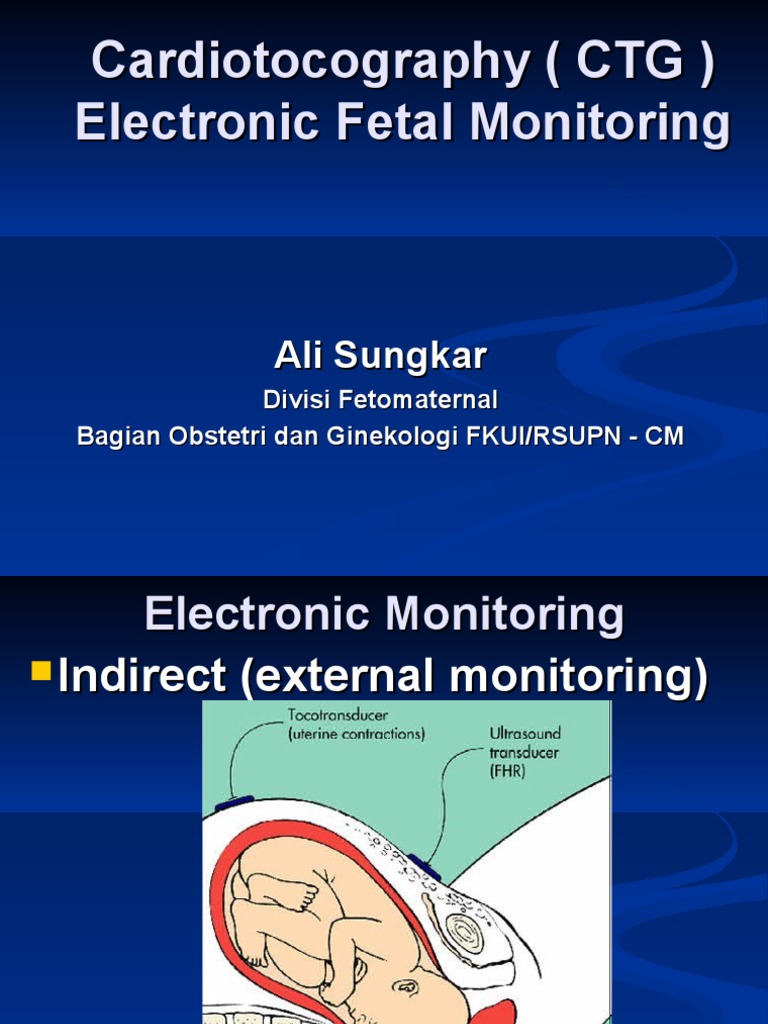 Cardiotocography ( CTG )
Electronic Fetal Monitoring

Ali Sungkar
Divisi Fetomaternal
Bagian Obstetri dan Ginekologi FKUI/RSUPN - CM

Electronic Monitoring
Indirect (external monitoring)

Tocotransducer (uterine contractions)
Ultrasound transducer (FHR)